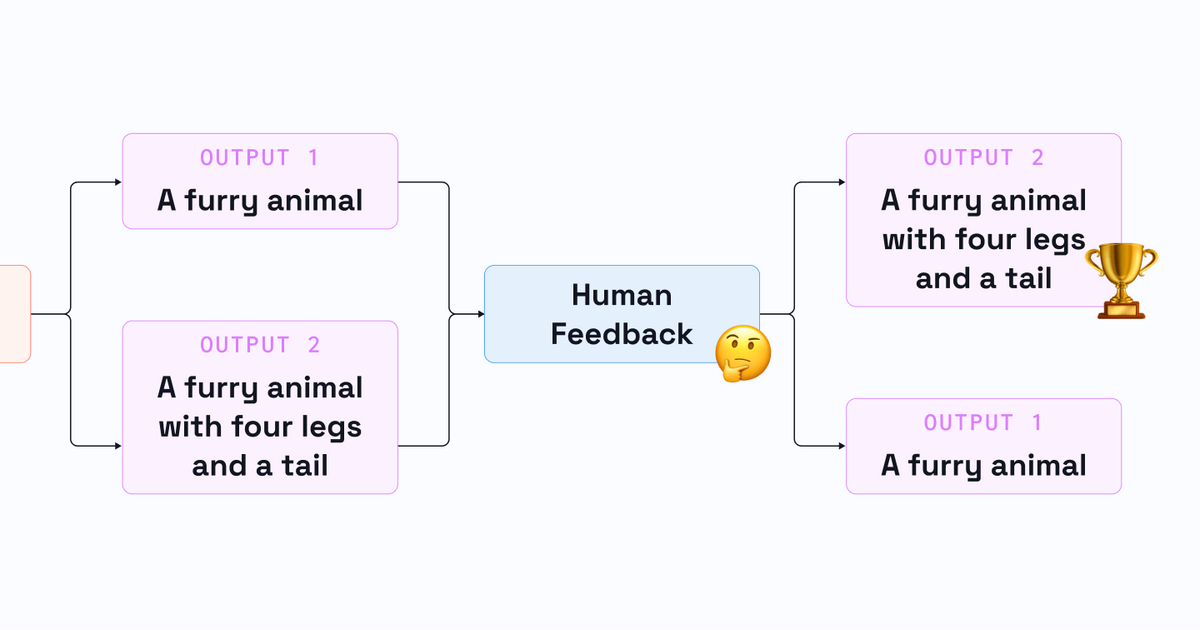 OUTPUT 1
A furry animal

OUTPUT 2
A furry animal with four legs and a tail

Human Feedback

OUTPUT 2
A furry animal with four legs and a tail

OUTPUT 1
A furry animal